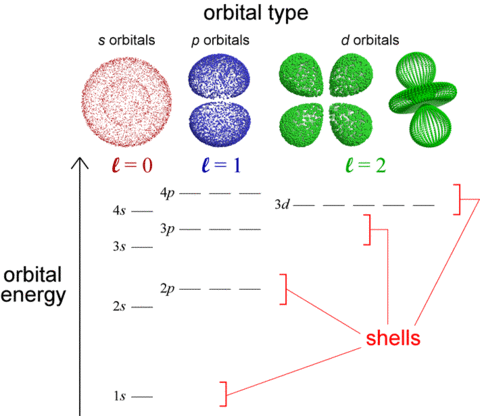 orbital type

s orbitals

p orbitals

d orbitals

$\ell = 0$

$\ell = 1$

$\ell = 2$

orbital energy

4p

3d

4s

3p

3s

2p

2s

1s

shells